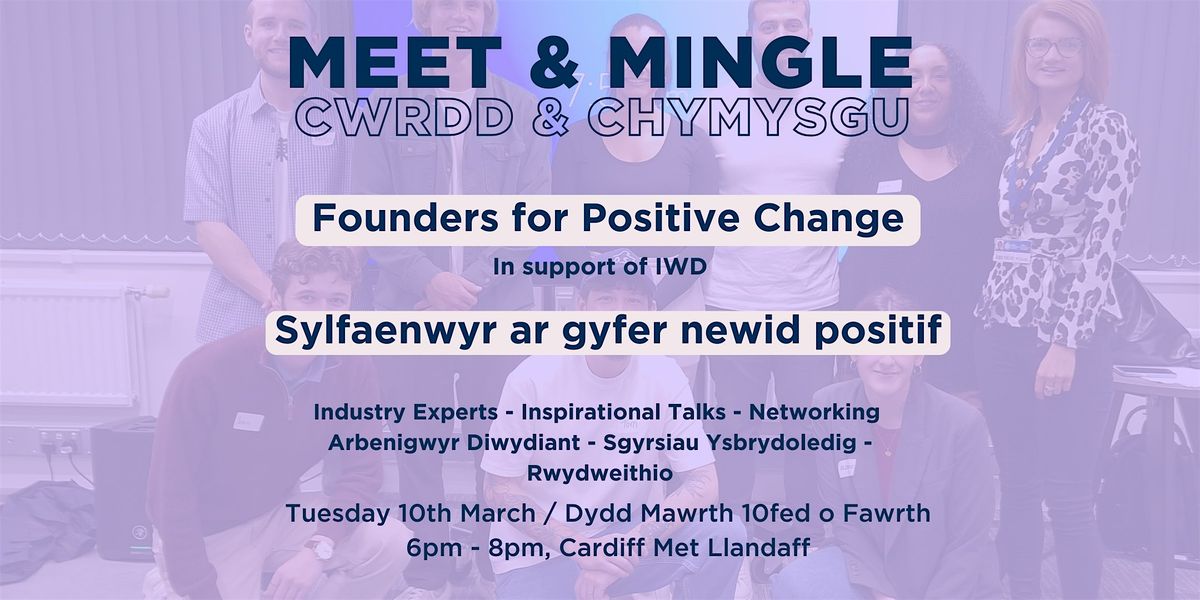 MEET & MINGLE
CWRDD & CHYMYSGU

Founders for Positive Change

In support of IWD

Sylfaenwyr ar gyfer newid positif

Industry Experts - Inspirational Talks - Networking
Arbenigwyr Diwydiant - Sgyrsiau Ysbrydoledig - Rwydweithio

Tuesday 10th March / Dydd Mawrth 10fed o Fawrth
6pm - 8pm, Cardiff Met Llandaff